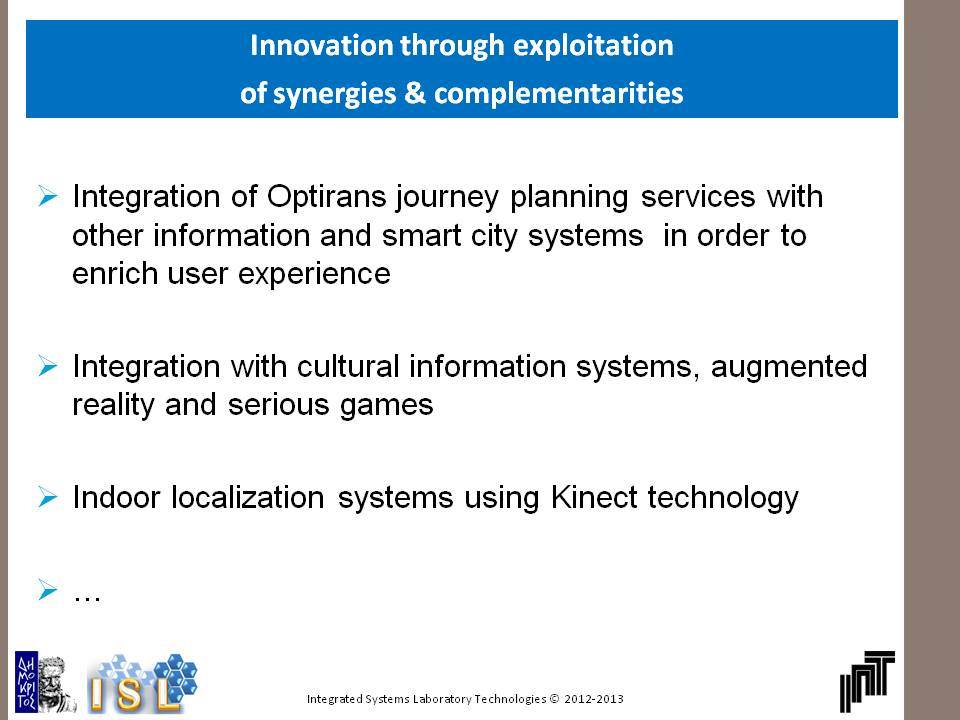 Innovation through exploitation of synergies & complementarities

➢ Integration of Optirans journey planning services with other information and smart city systems in order to enrich user experience

➢ Integration with cultural information systems, augmented reality and serious games

➢ Indoor localization systems using Kinect technology

➢ …

ΔΗΜΟΚΡΙΤΟΣ

ISL

Integrated Systems Laboratory Technologies © 2012-2013